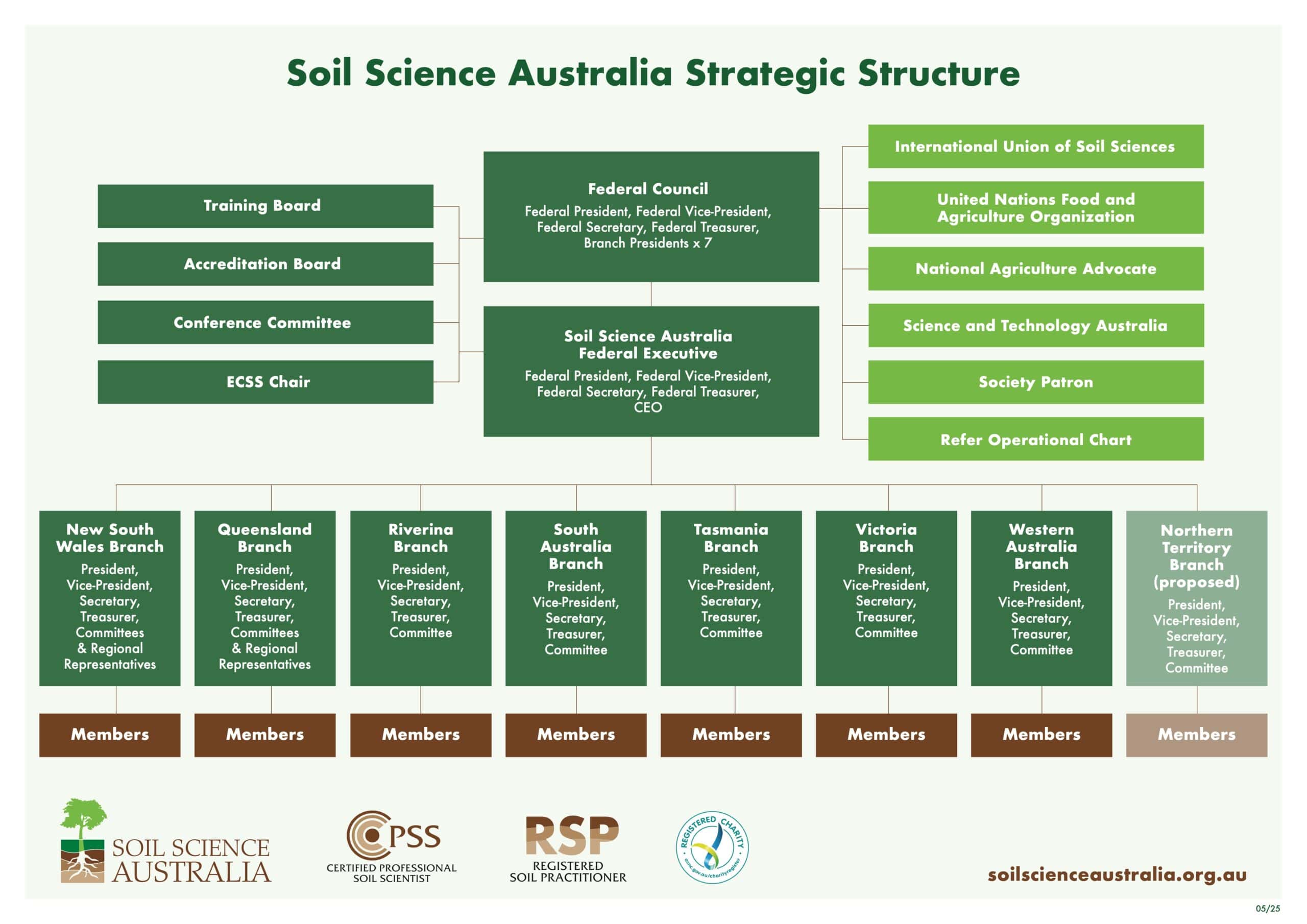 Soil Science Australia Strategic Structure

Training Board

Accreditation Board

Conference Committee

ECSS Chair

Federal Council
Federal President, Federal Vice-President, Federal Secretary, Federal Treasurer, Branch Presidents x 7

Soil Science Australia Federal Executive
Federal President, Federal Vice-President, Federal Secretary, Federal Treasurer, CEO

International Union of Soil Sciences

United Nations Food and Agriculture Organization

National Agriculture Advocate

Science and Technology Australia

Society Patron

Refer Operational Chart

New South Wales Branch
President, Vice-President, Secretary, Treasurer, Committees & Regional Representatives

Queensland Branch
President, Vice-President, Secretary, Treasurer, Committees & Regional Representatives

Riverina Branch
President, Vice-President, Secretary, Treasurer, Committee

South Australia Branch
President, Vice-President, Secretary, Treasurer, Committee

Tasmania Branch
President, Vice-President, Secretary, Treasurer, Committee

Victoria Branch
President, Vice-President, Secretary, Treasurer, Committee

Western Australia Branch
President, Vice-President, Secretary, Treasurer, Committee

Northern Territory Branch (proposed)
President, Vice-President, Secretary, Treasurer, Committee

Members

Members

Members

Members

Members

Members

Members

Members

SOIL SCIENCE AUSTRALIA

CPSS
CERTIFIED PROFESSIONAL SOIL SCIENTIST

RSP
REGISTERED SOIL PRACTITIONER

REGISTERED CHARITY
acnc.gov.au/charityregister

soilscienceaustralia.org.au

05/25